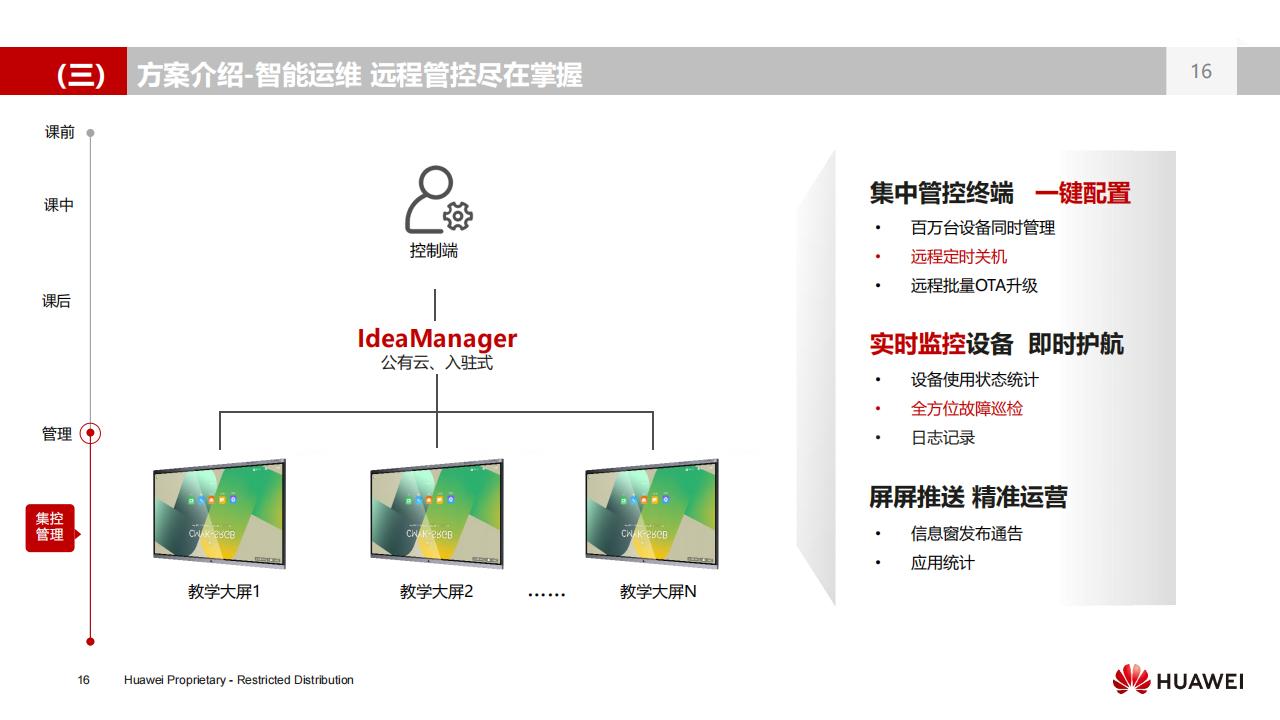 (三) 方案介绍-智能运维 远程管控尽在掌握

16

课前

课中

课后

管理

集控管理

控制端

IdeaManager
公有云、入驻式

教学大屏1

教学大屏2

……

教学大屏N

集中管控终端 一键配置

• 百万台设备同时管理
• 远程定时关机
• 远程批量OTA升级

实时监控设备 即时护航

• 设备使用状态统计
• 全方位故障巡检
• 日志记录

屏屏推送 精准运营

• 信息窗发布通告
• 应用统计

16 Huawei Proprietary - Restricted Distribution

HUAWEI